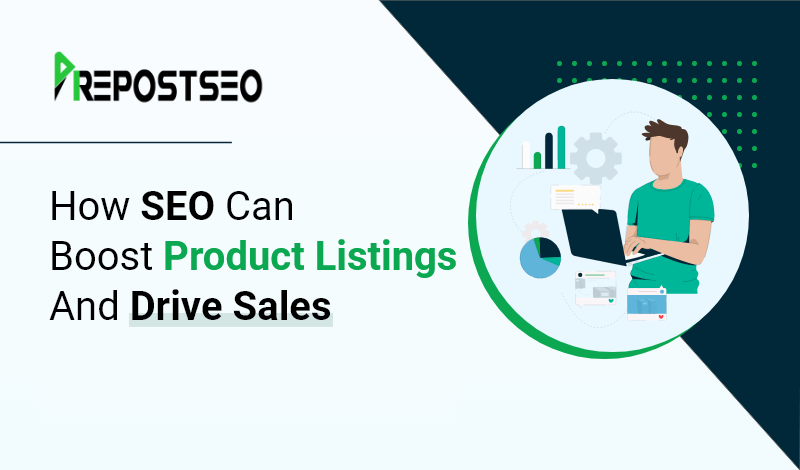 PREPOSTSEO

How SEO Can Boost Product Listings And Drive Sales